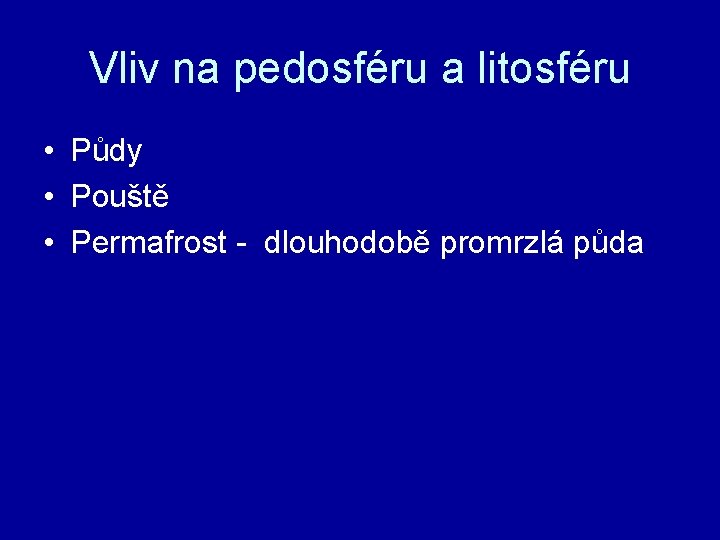 Vliv na pedosféru a litosféru

• Půdy
• Pouště
• Permafrost - dlouhodobě promrzlá půda